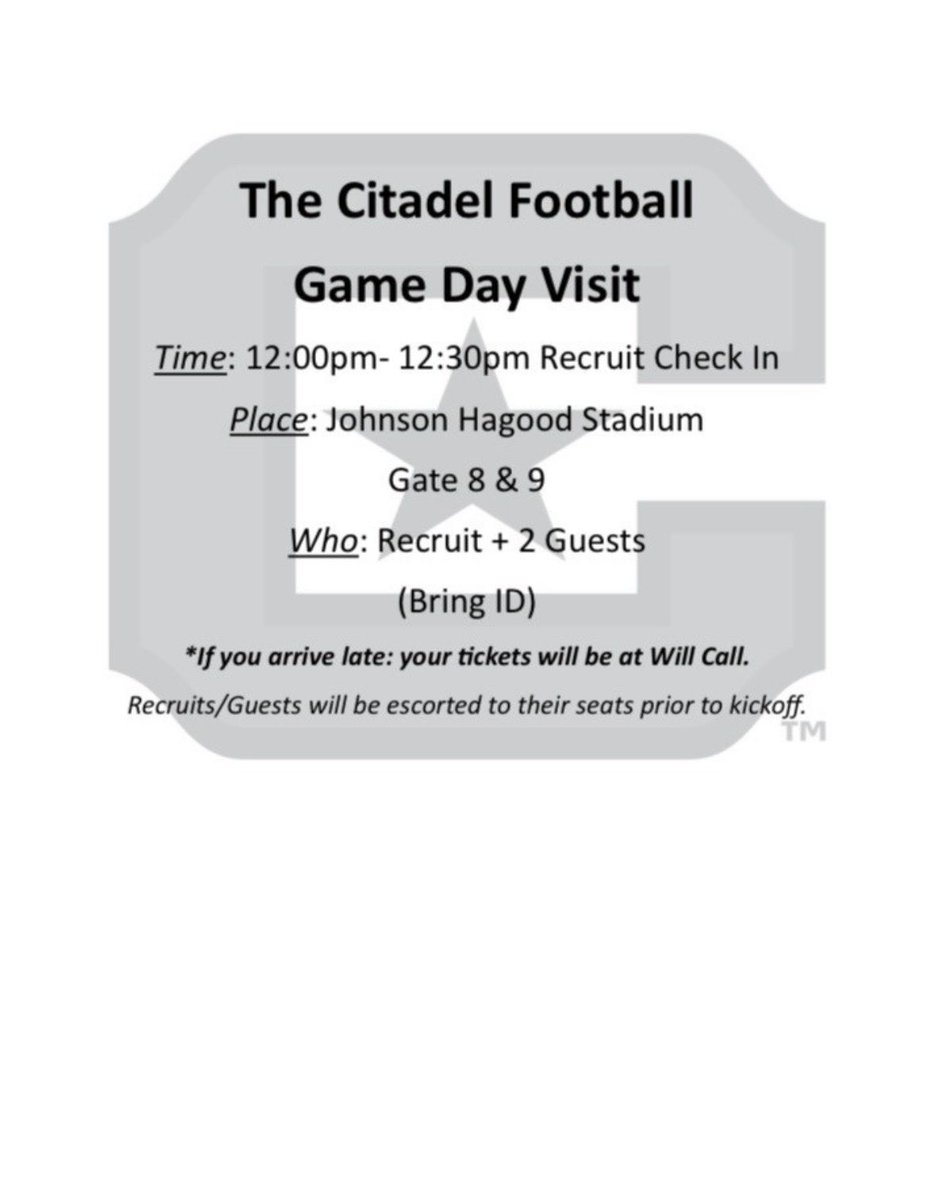 The Citadel Football

Game Day Visit

Time: 12:00pm- 12:30pm Recruit Check In

Place: Johnson Hagood Stadium

Gate 8 & 9

Who: Recruit + 2 Guests

(Bring ID)

*If you arrive late: your tickets will be at Will Call.

Recruits/Guests will be escorted to their seats prior to kickoff.

TM